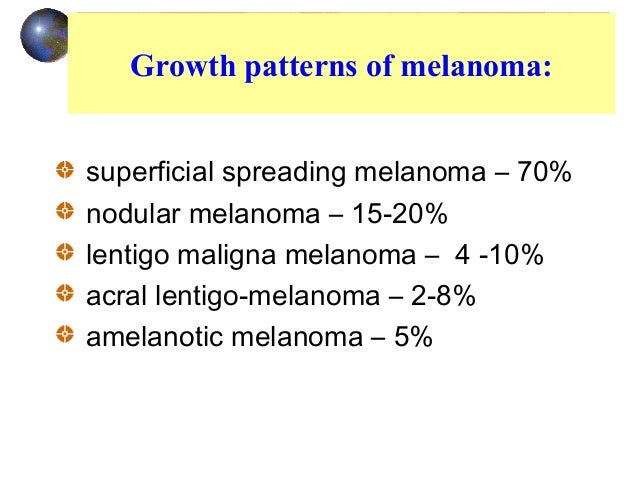 Growth patterns of melanoma:

superficial spreading melanoma – 70%
nodular melanoma – 15-20%
lentigo maligna melanoma – 4 -10%
acral lentigo-melanoma – 2-8%
amelanotic melanoma – 5%